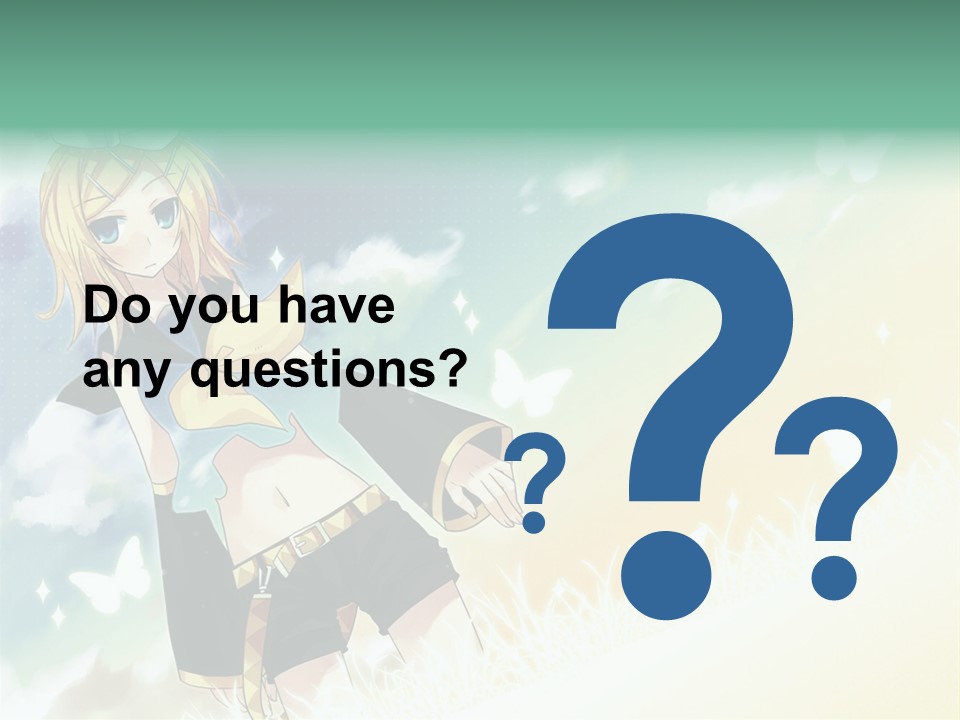 Do you have any questions?

?
?
?